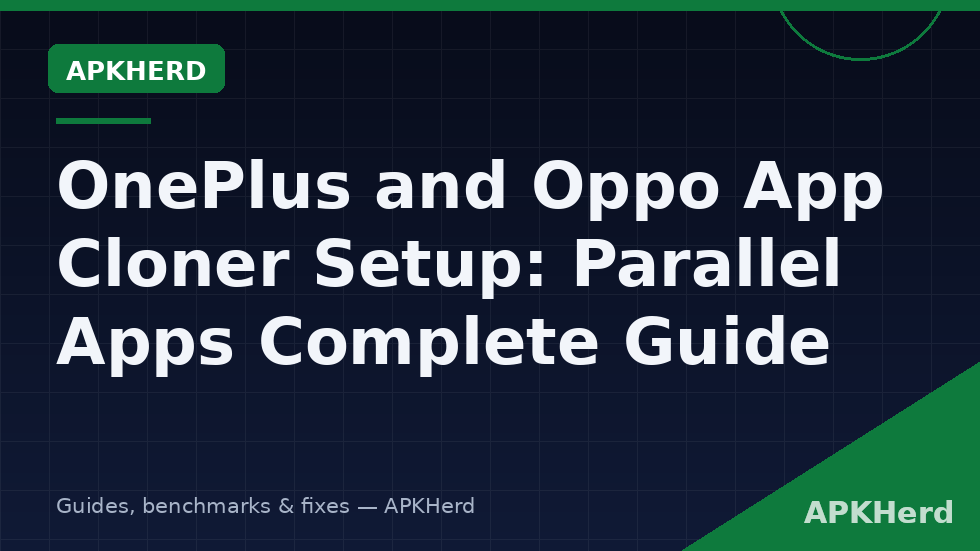 APKHERD

OnePlus and Oppo App Cloner Setup: Parallel Apps Complete Guide

Guides, benchmarks & fixes — APKHerd

APKHerd